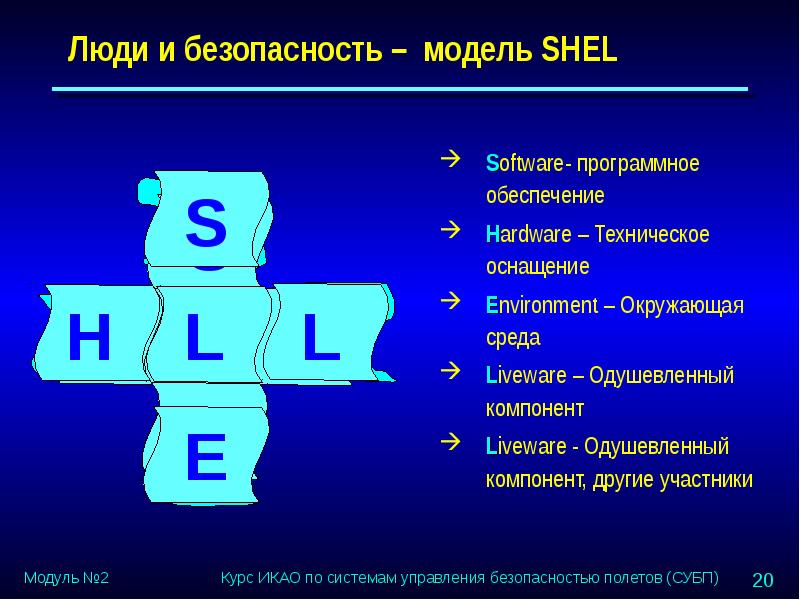 Люди и безопасность – модель SHEL

S

H L L

E

→ Software- программное обеспечение

→ Hardware – Техническое оснащение

→ Environment – Окружающая среда

→ Liveware – Одушевленный компонент

→ Liveware - Одушевленный компонент, другие участники

Модуль №2 Курс ИКАО по системам управления безопасностью полетов (СУБП) 20